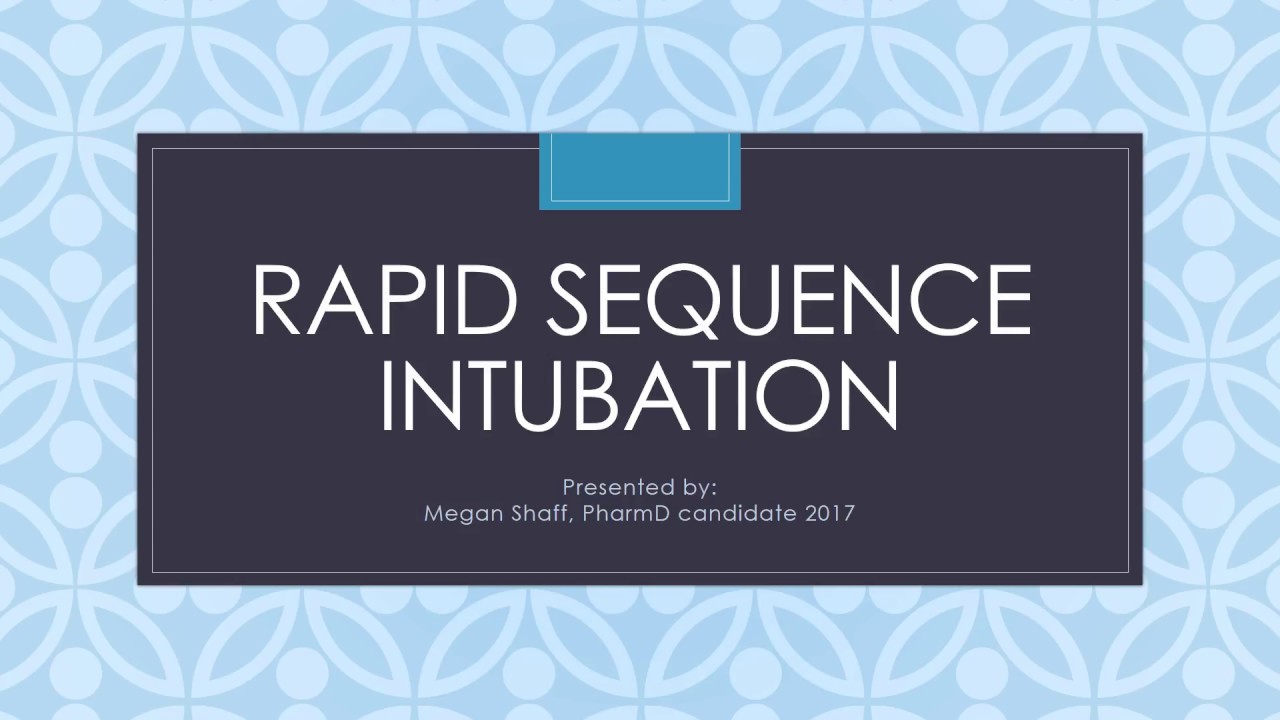 RAPID SEQUENCE INTUBATION

Presented by:
Megan Shaff, PharmD candidate 2017